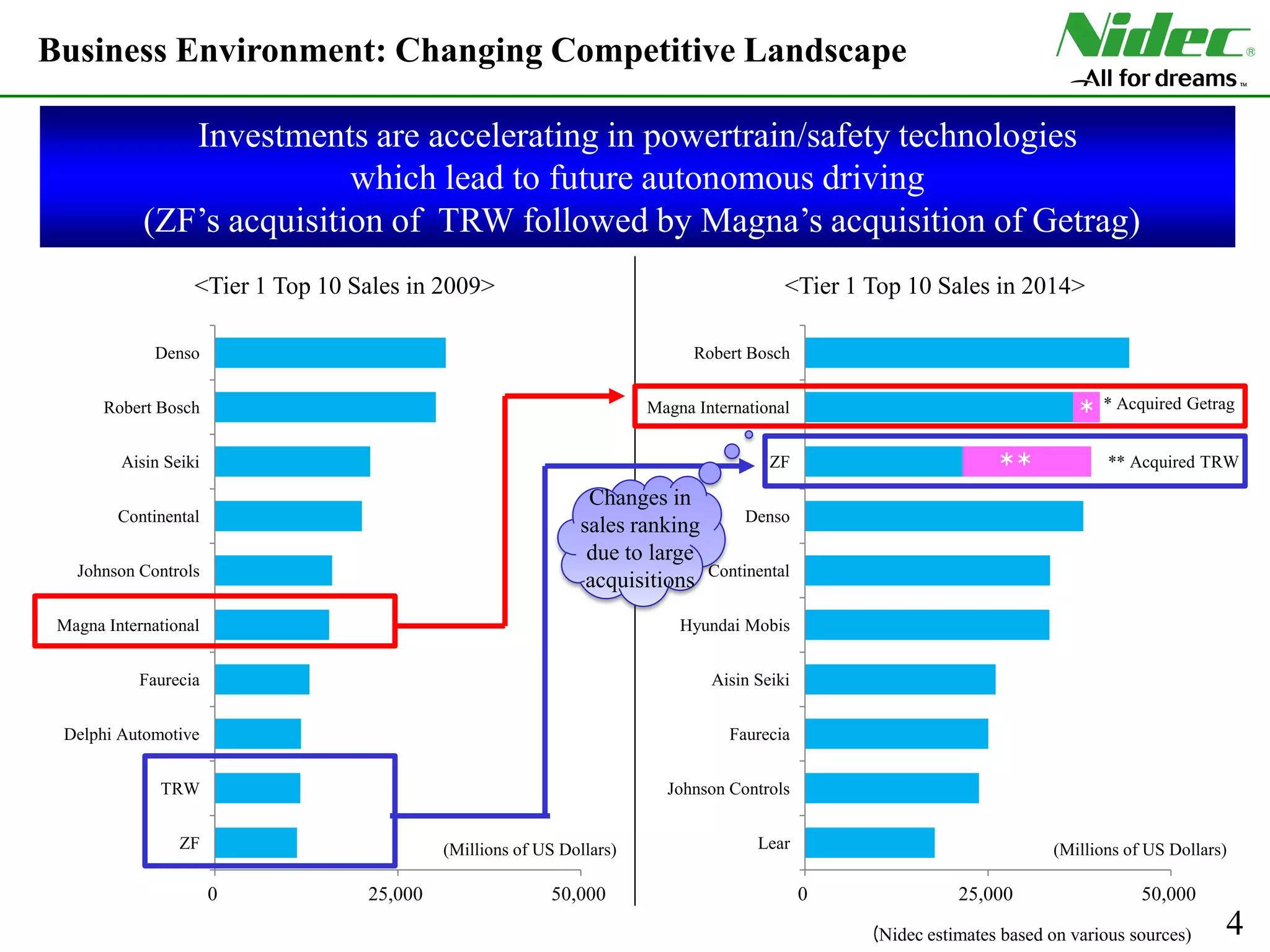 Business Environment: Changing Competitive Landscape

Nidec®
All for dreams™

Investments are accelerating in powertrain/safety technologies which lead to future autonomous driving (ZF's acquisition of TRW followed by Magna's acquisition of Getrag)

<Tier 1 Top 10 Sales in 2009>

Denso
Robert Bosch
Aisin Seiki
Continental
Johnson Controls
Magna International
Faurecia
Delphi Automotive
TRW
ZF

(Millions of US Dollars)

0 25,000 50,000

Changes in sales ranking due to large acquisitions

<Tier 1 Top 10 Sales in 2014>

Robert Bosch
Magna International *
* Acquired Getrag
ZF **
** Acquired TRW
Denso
Continental
Hyundai Mobis
Aisin Seiki
Faurecia
Johnson Controls
Lear

(Millions of US Dollars)

0 25,000 50,000

(Nidec estimates based on various sources)

4